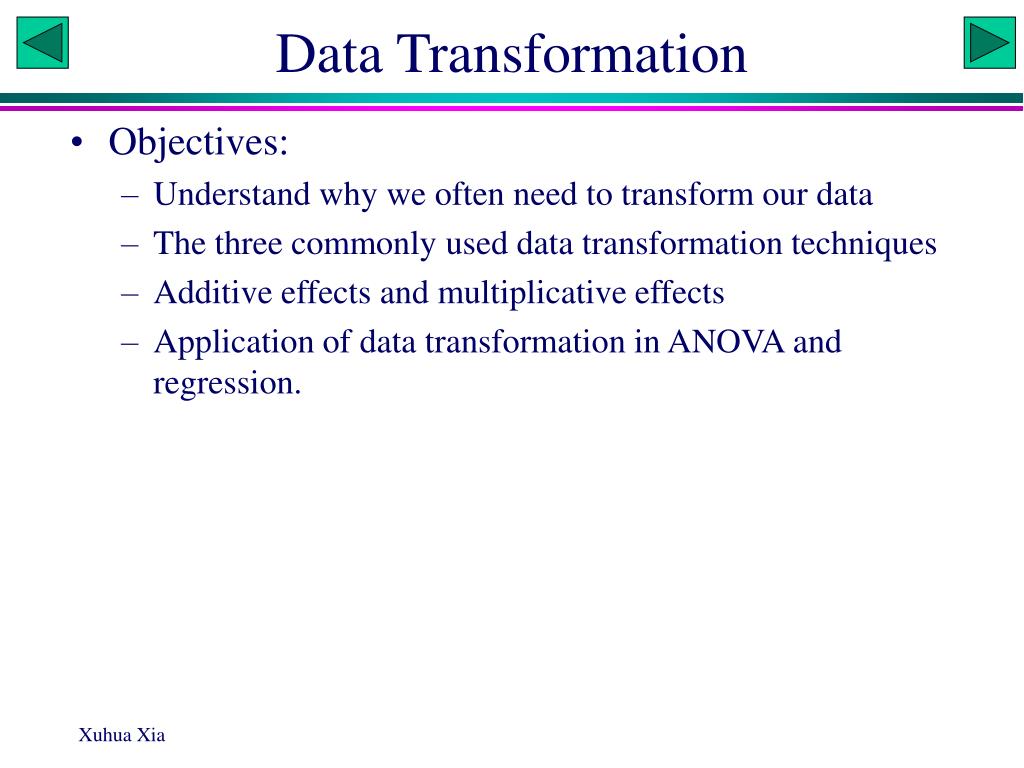 Data Transformation

• Objectives:
– Understand why we often need to transform our data
– The three commonly used data transformation techniques
– Additive effects and multiplicative effects
– Application of data transformation in ANOVA and regression.

Xuhua Xia